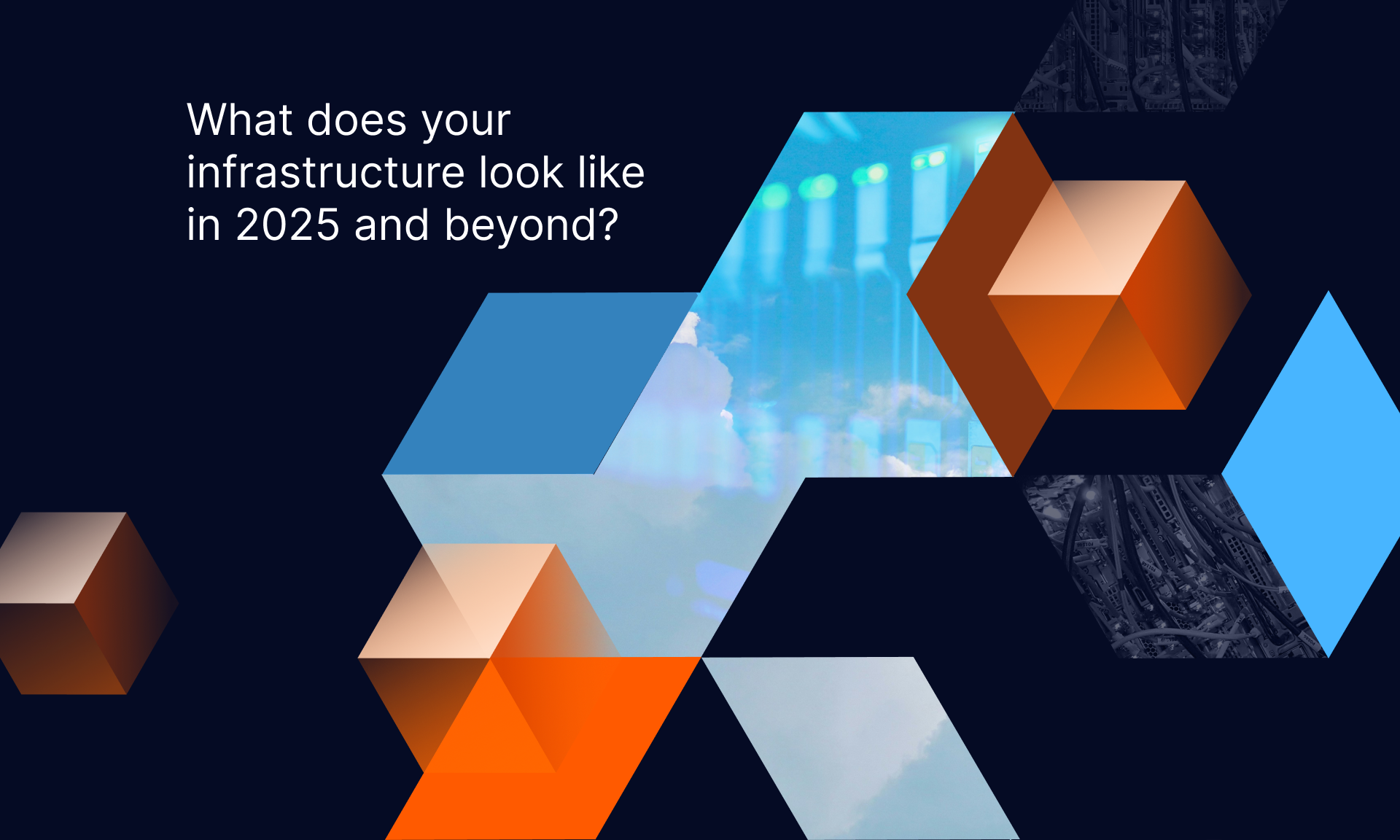 What does your infrastructure look like in 2025 and beyond?